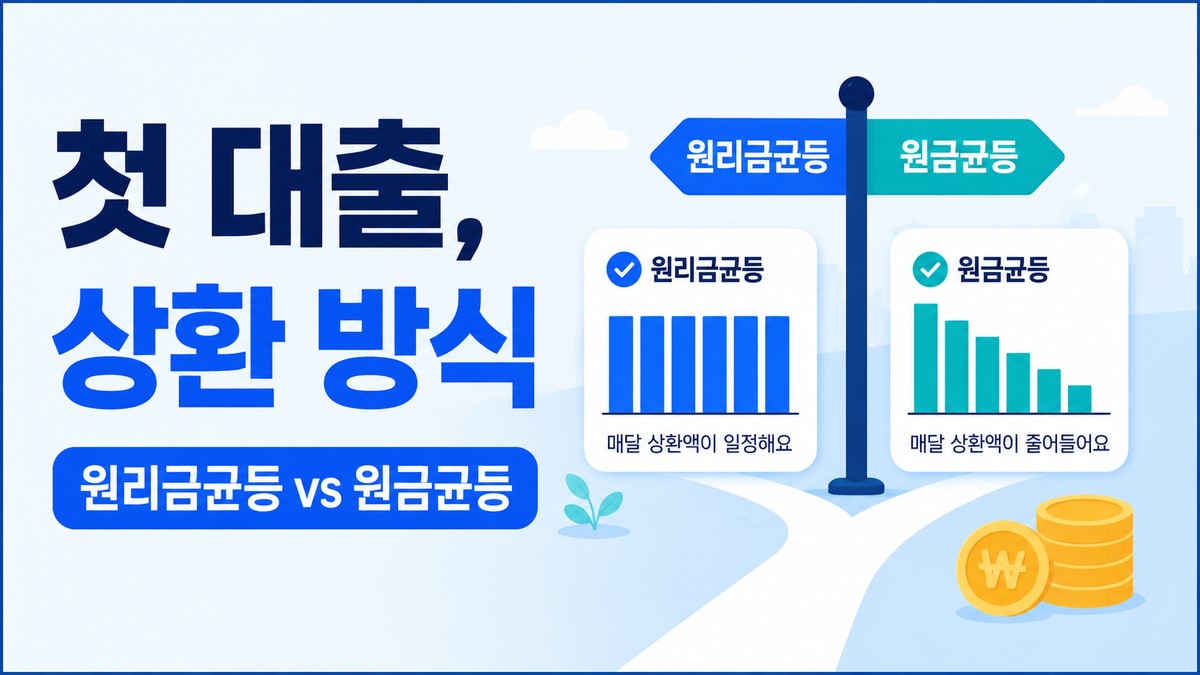 첫 대출,
상환 방식

원리금균등 vs 원금균등

원리금균등

원금균등

원리금균등

매달 상환액이 일정해요

원금균등

매달 상환액이 줄어들어요

₩